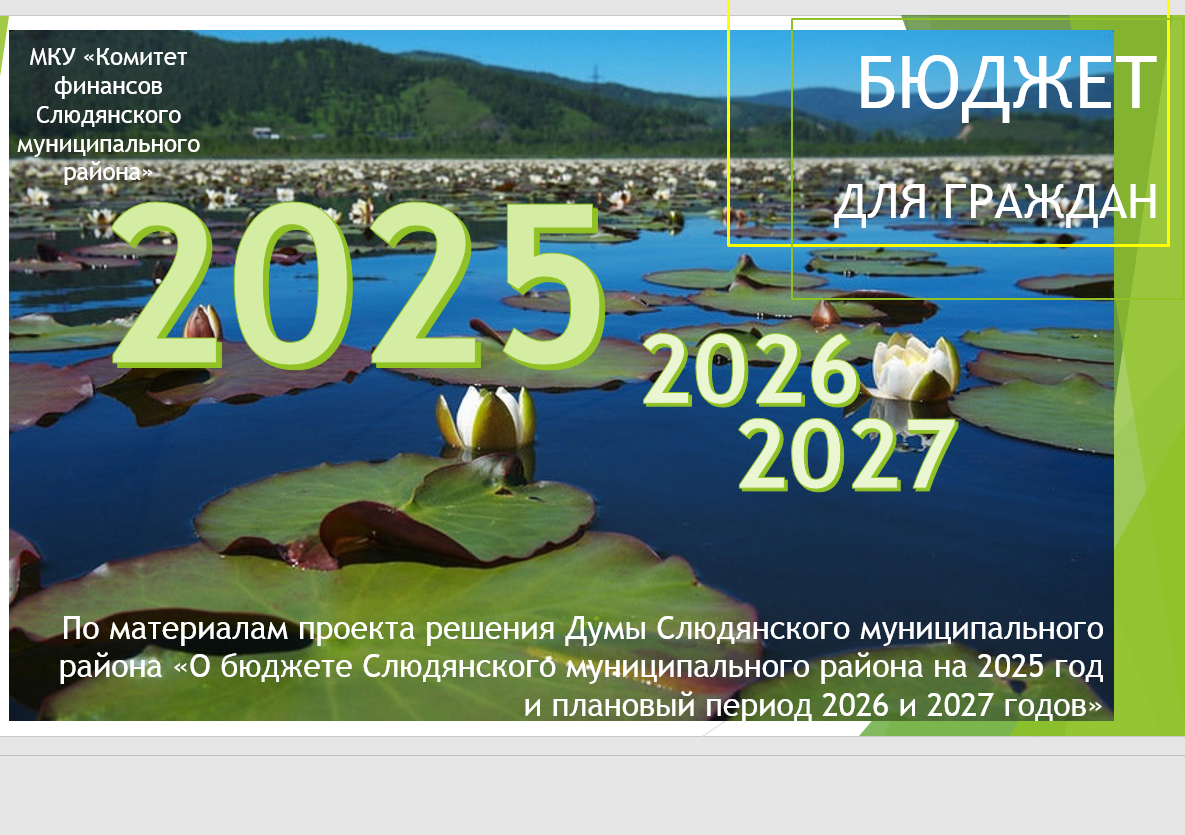 МКУ «Комитет финансов Слюдянского муниципального района»

БЮДЖЕТ

ДЛЯ ГРАЖДАН

2025

2026

2027

По материалам проекта решения Думы Слюдянского муниципального района «О бюджете Слюдянского муниципального района на 2025 год и плановый период 2026 и 2027 годов»